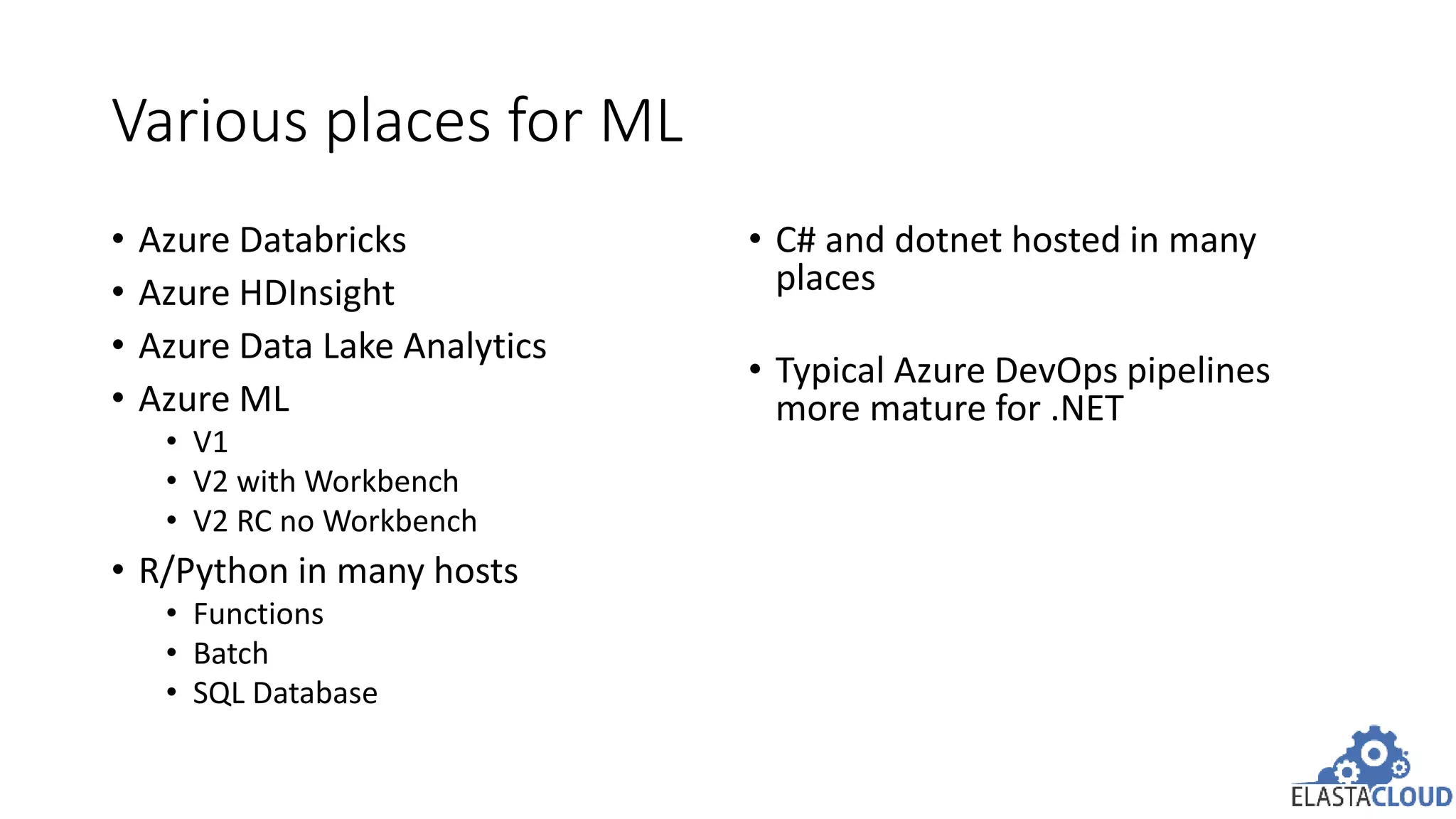 Various places for ML

• Azure Databricks
• Azure HDInsight
• Azure Data Lake Analytics
• Azure ML
  • V1
  • V2 with Workbench
  • V2 RC no Workbench
• R/Python in many hosts
  • Functions
  • Batch
  • SQL Database

• C# and dotnet hosted in many places

• Typical Azure DevOps pipelines more mature for .NET

ELASTACLOUD